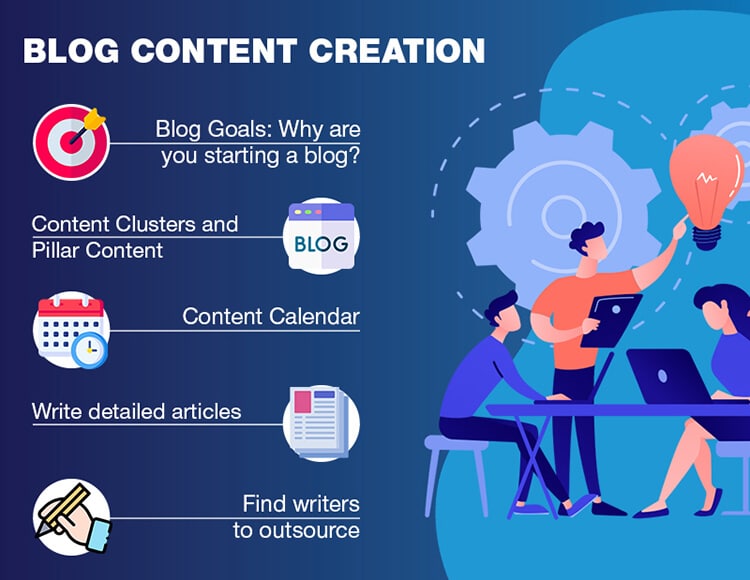 BLOG CONTENT CREATION

Blog Goals: Why are you starting a blog?

Content Clusters and Pillar Content

BLOG

Content Calendar

Write detailed articles

Find writers to outsource